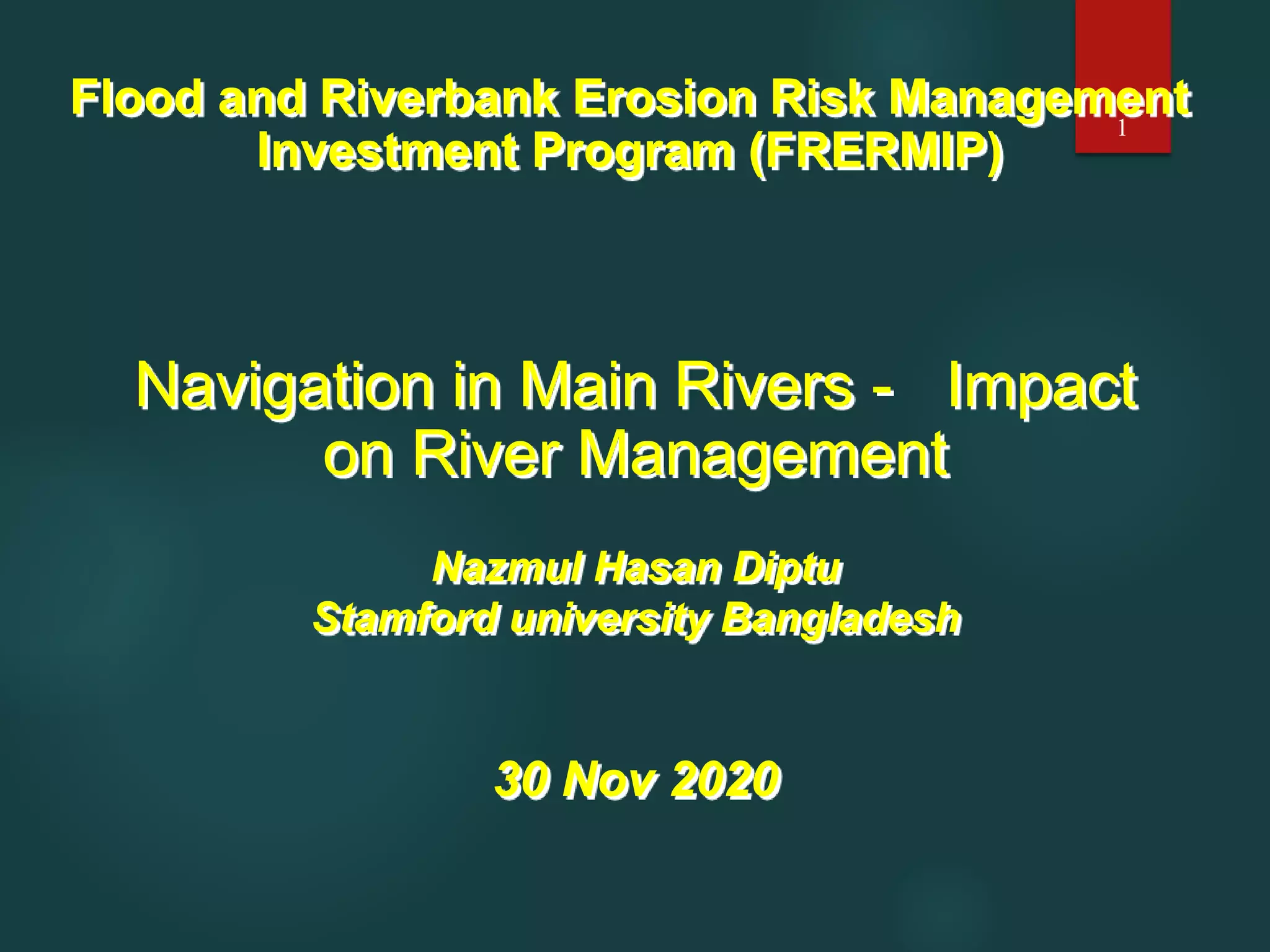 Flood and Riverbank Erosion Risk Management Investment Program (FRERMIP)

1

Navigation in Main Rivers - Impact on River Management

Nazmul Hasan Diptu
Stamford university Bangladesh

30 Nov 2020